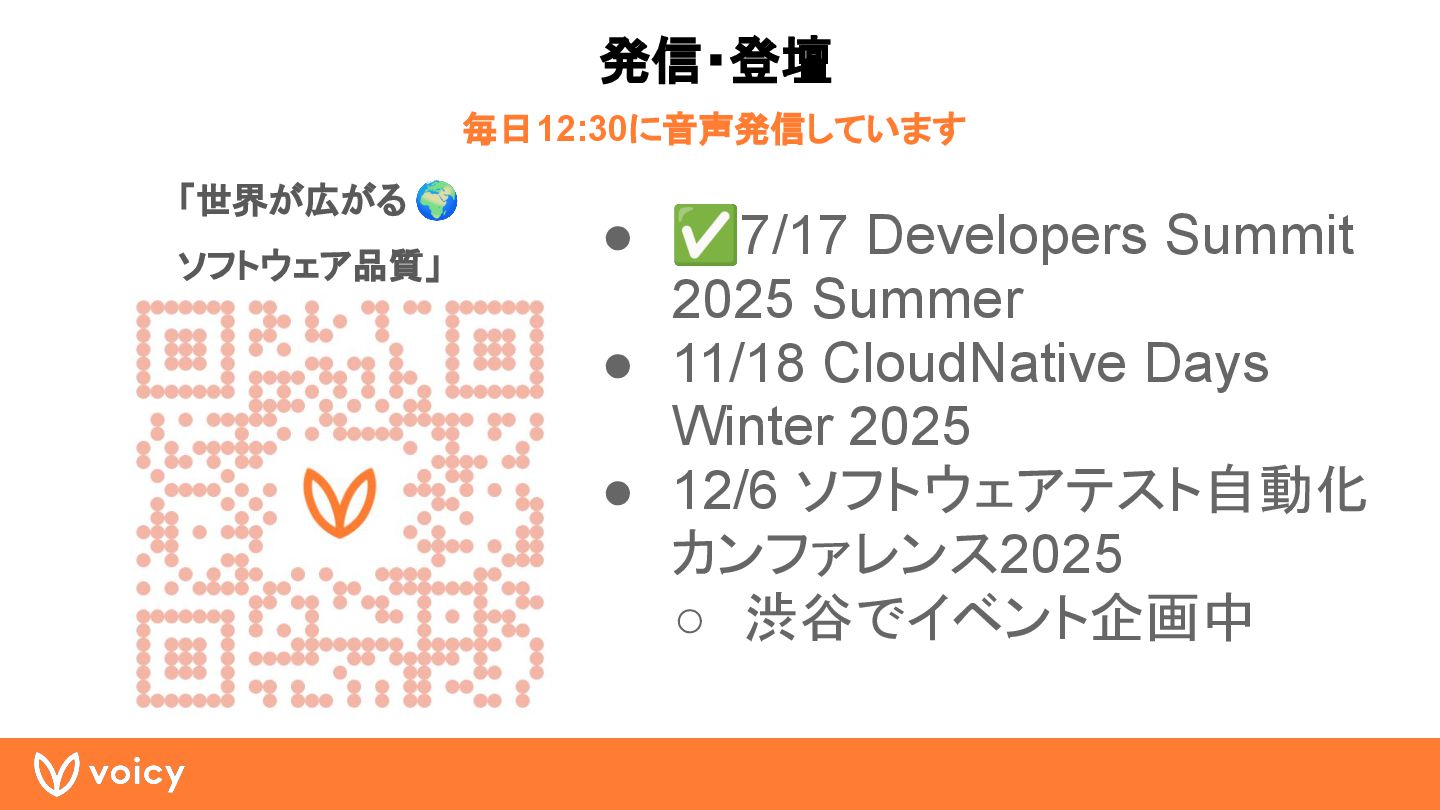 発信・登壇

毎日12:30に音声発信しています

「世界が広がる 🌍 ソフトウェア品質」

● ✅7/17 Developers Summit 2025 Summer
● 11/18 CloudNative Days Winter 2025
● 12/6 ソフトウェアテスト自動化カンファレンス2025
 ○ 渋谷でイベント企画中

voicy